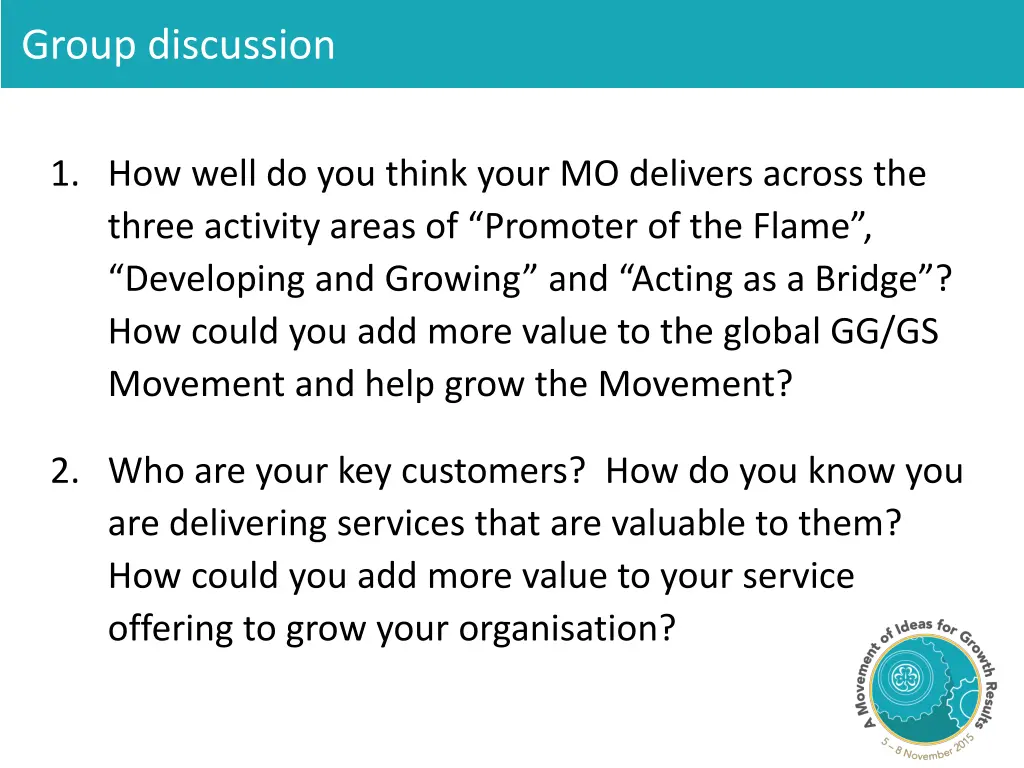 Group discussion

1. How well do you think your MO delivers across the three activity areas of “Promoter of the Flame”, “Developing and Growing” and “Acting as a Bridge”? How could you add more value to the global GG/GS Movement and help grow the Movement?

2. Who are your key customers? How do you know you are delivering services that are valuable to them? How could you add more value to your service offering to grow your organisation?

A Movement of Ideas for Growth Results
5 – 8 November 2015